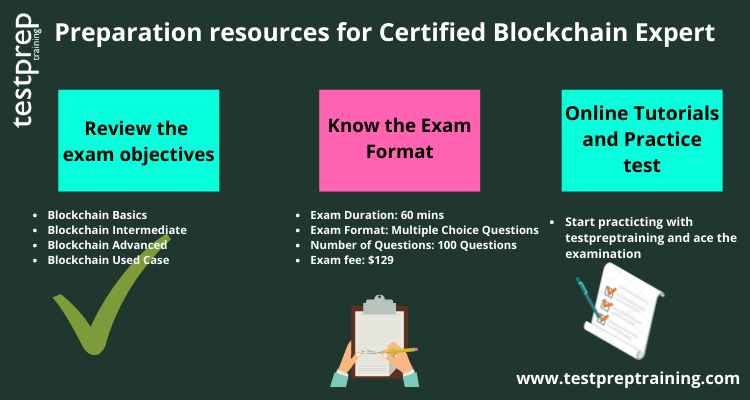 testprep training

Preparation resources for Certified Blockchain Expert

Review the exam objectives

- Blockchain Basics
- Blockchain Intermediate
- Blockchain Advanced
- Blockchain Used Case

Know the Exam Format

- Exam Duration: 60 mins
- Exam Format: Multiple Choice Questions
- Number of Questions: 100 Questions
- Exam fee: $129

Online Tutorials and Practice test

- Start practicting with testpreptraining and ace the examination

www.testpreptraining.com